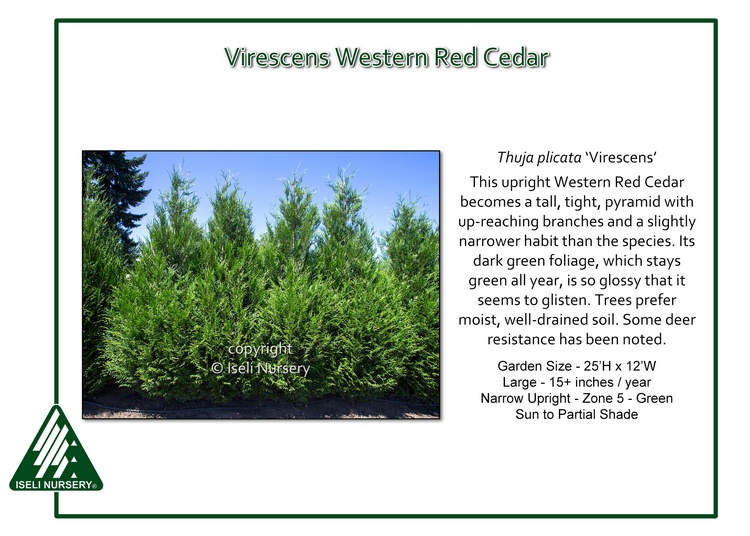 Virescens Western Red Cedar

copyright
© Iseli Nursery

Thuja plicata 'Virescens'

This upright Western Red Cedar becomes a tall, tight, pyramid with up-reaching branches and a slightly narrower habit than the species. Its dark green foliage, which stays green all year, is so glossy that it seems to glisten. Trees prefer moist, well-drained soil. Some deer resistance has been noted.

Garden Size - 25'H x 12'W
Large - 15+ inches / year
Narrow Upright - Zone 5 - Green
Sun to Partial Shade

ISELI NURSERY®